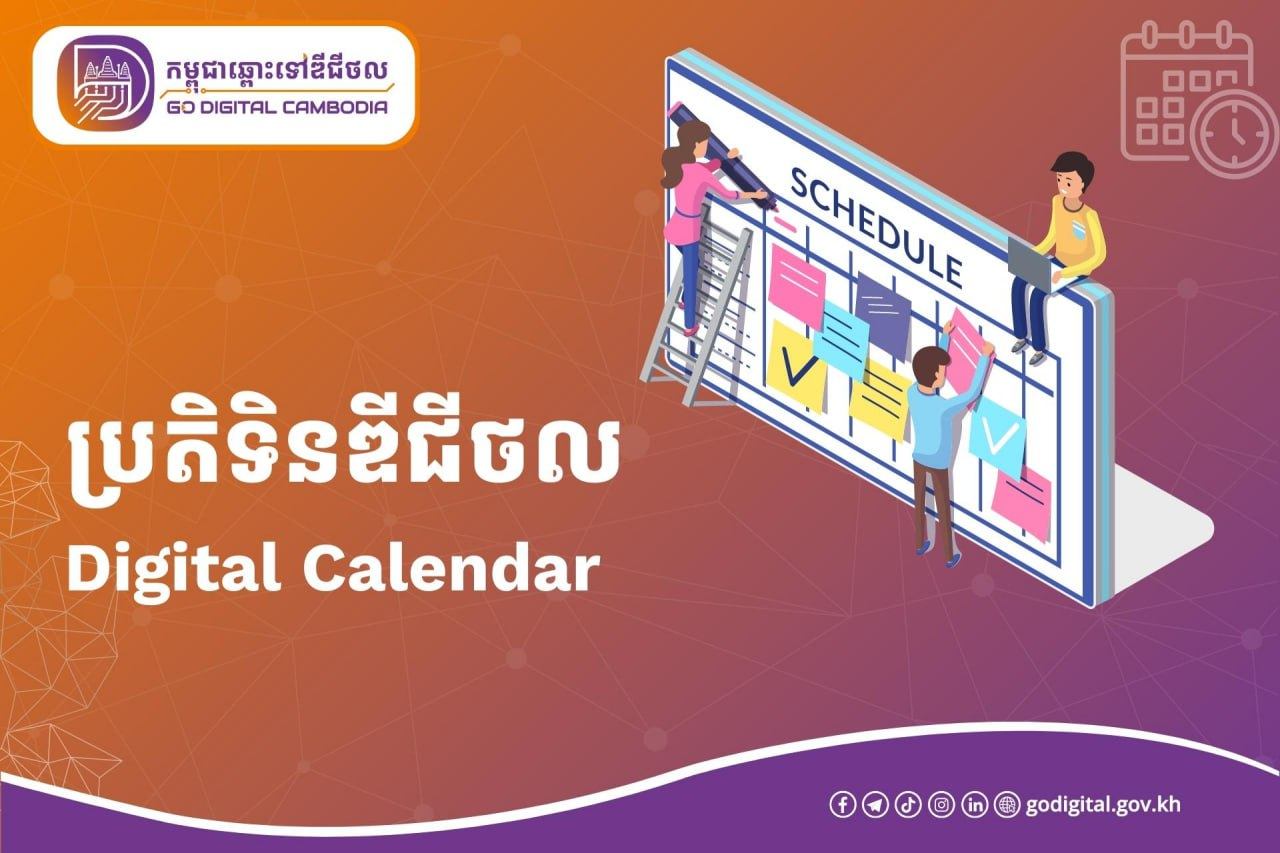 កម្ពុជាឆ្ពោះទៅឌីជីថល
GO DIGITAL CAMBODIA

SCHEDULE

ប្រតិទិនឌីជីថល
Digital Calendar

godigital.gov.kh